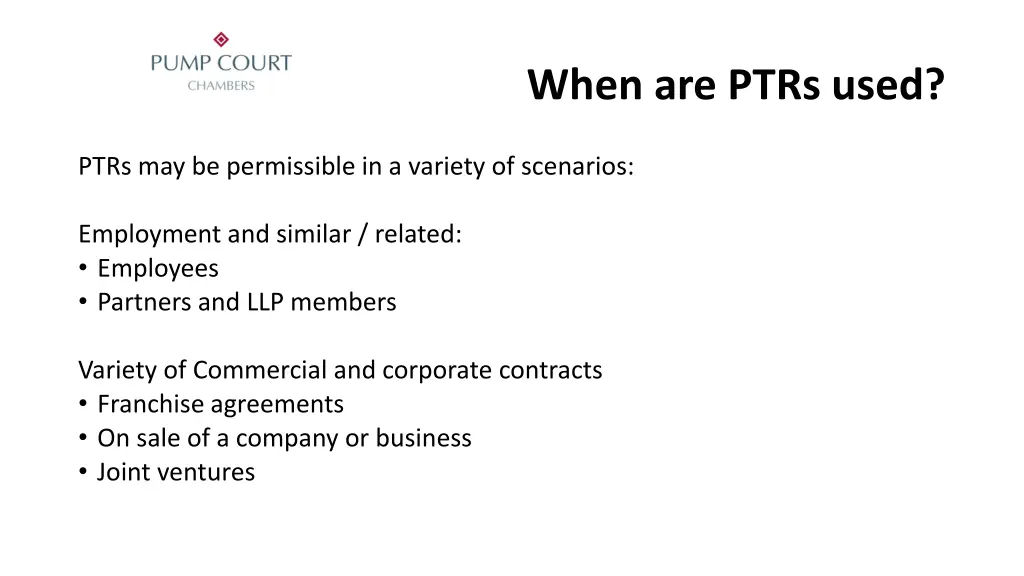 PUMP COURT
CHAMBERS

When are PTRs used?

PTRs may be permissible in a variety of scenarios:

Employment and similar / related:
• Employees
• Partners and LLP members

Variety of Commercial and corporate contracts
• Franchise agreements
• On sale of a company or business
• Joint ventures